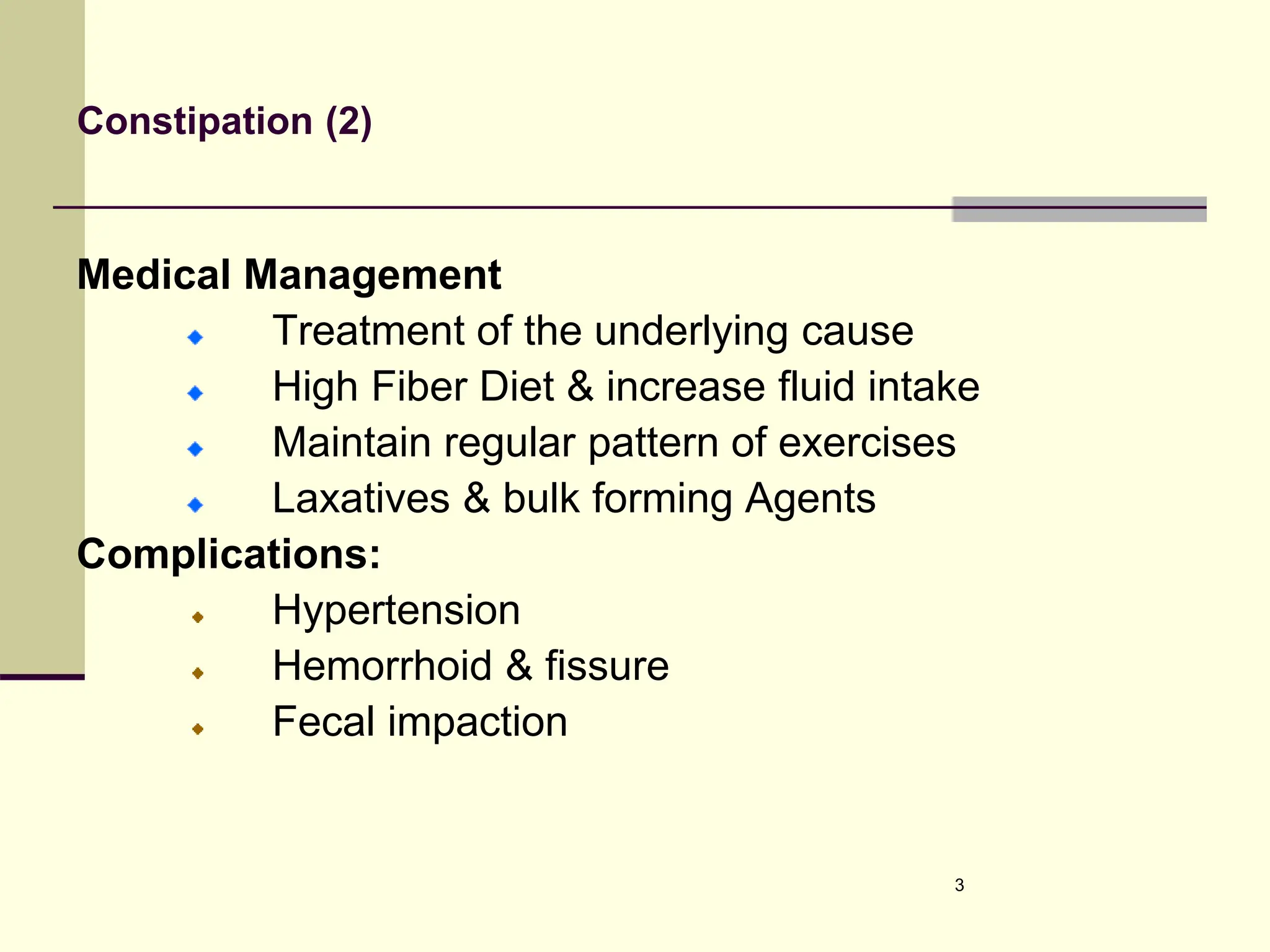 Constipation (2)

Medical Management

- Treatment of the underlying cause
- High Fiber Diet & increase fluid intake
- Maintain regular pattern of exercises
- Laxatives & bulk forming Agents

Complications:

- Hypertension
- Hemorrhoid & fissure
- Fecal impaction

3